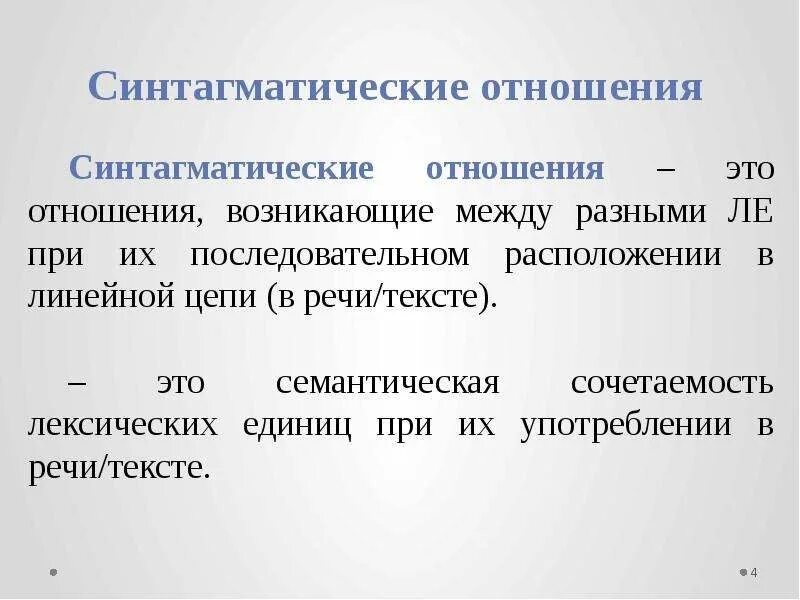 Синтагматические отношения

Синтагматические отношения – это отношения, возникающие между разными ЛЕ при их последовательном расположении в линейной цепи (в речи/тексте).

– это семантическая сочетаемость лексических единиц при их употреблении в речи/тексте.

4